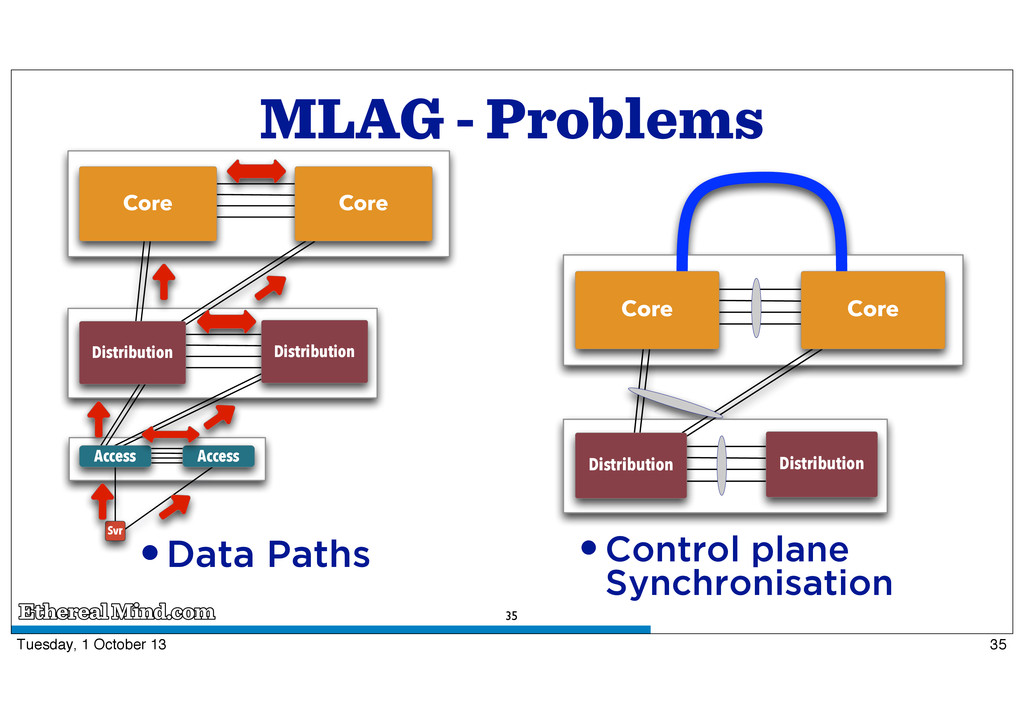 MLAG - Problems

Core

Core

Distribution

Distribution

Access

Access

Svr

• Data Paths

Core

Core

Distribution

Distribution

• Control plane Synchronisation

EtherealMind.com

35

Tuesday, 1 October 13

35